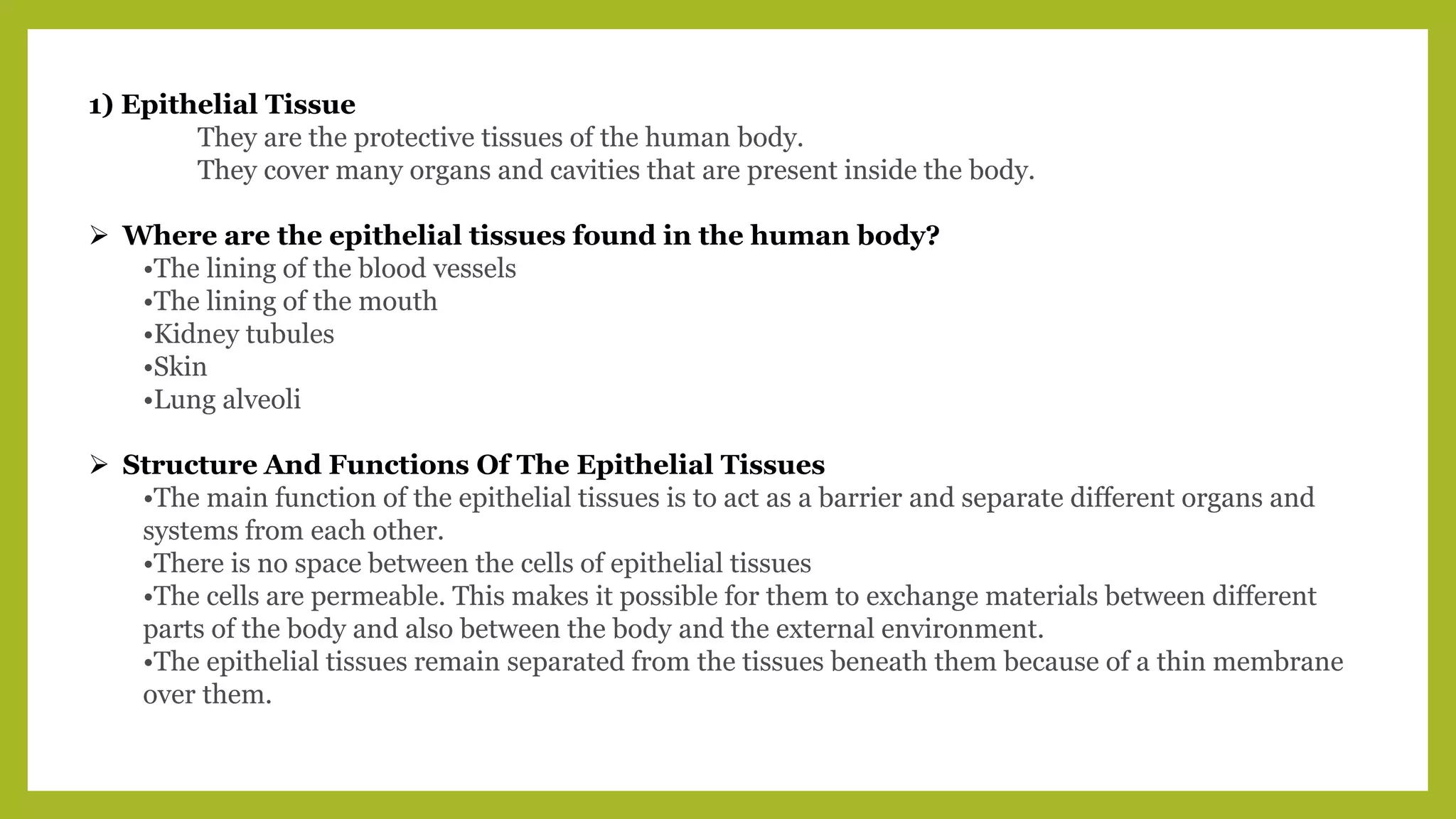 1) Epithelial Tissue

They are the protective tissues of the human body.
They cover many organs and cavities that are present inside the body.

➢ Where are the epithelial tissues found in the human body?

•The lining of the blood vessels
•The lining of the mouth
•Kidney tubules
•Skin
•Lung alveoli

➢ Structure And Functions Of The Epithelial Tissues

•The main function of the epithelial tissues is to act as a barrier and separate different organs and systems from each other.
•There is no space between the cells of epithelial tissues
•The cells are permeable. This makes it possible for them to exchange materials between different parts of the body and also between the body and the external environment.
•The epithelial tissues remain separated from the tissues beneath them because of a thin membrane over them.